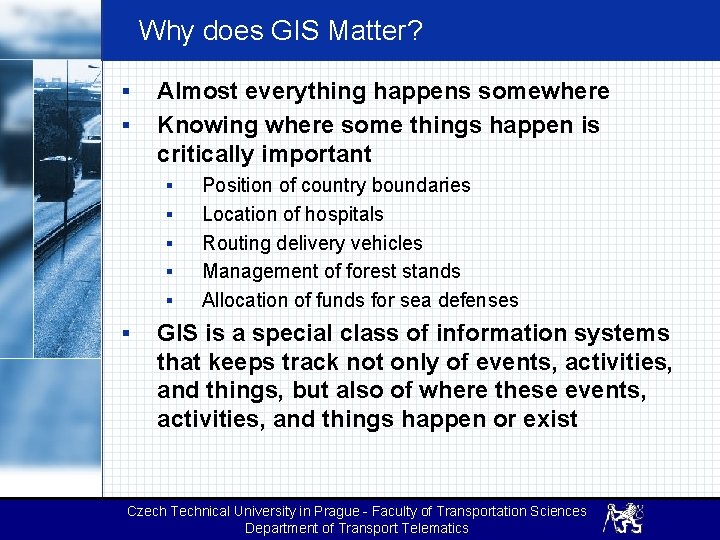 Why does GIS Matter?

▪ Almost everything happens somewhere

▪ Knowing where some things happen is critically important

▪ Position of country boundaries

▪ Location of hospitals

▪ Routing delivery vehicles

▪ Management of forest stands

▪ Allocation of funds for sea defenses

▪ GIS is a special class of information systems that keeps track not only of events, activities, and things, but also of where these events, activities, and things happen or exist

Czech Technical University in Prague - Faculty of Transportation Sciences
Department of Transport Telematics